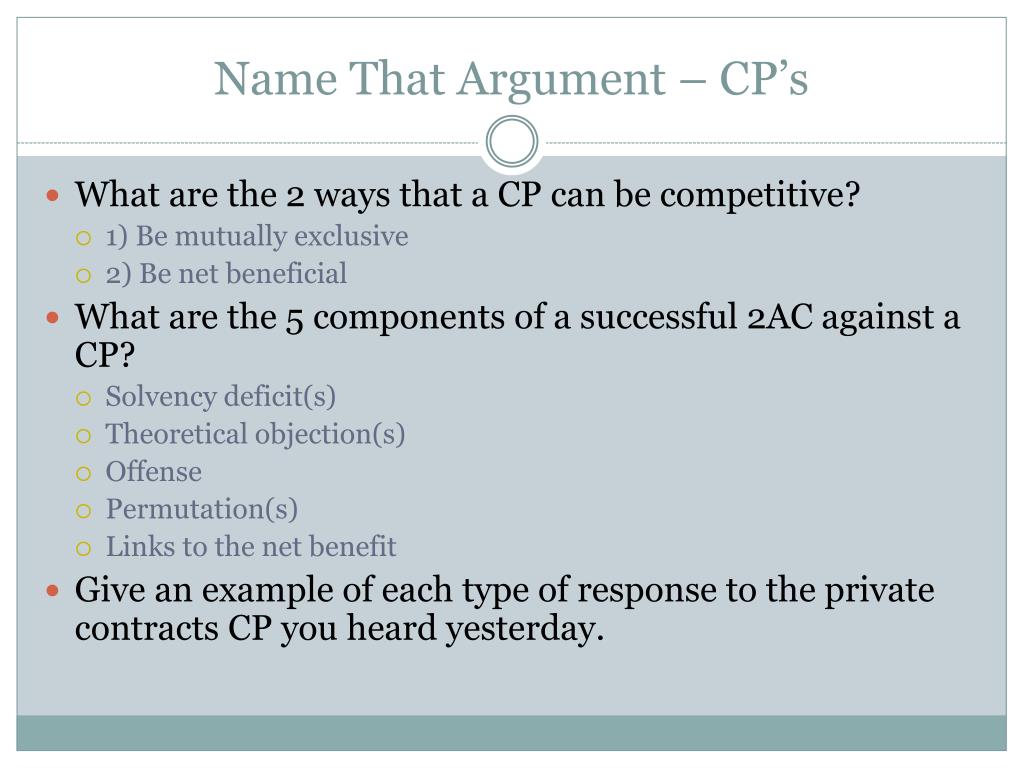 Name That Argument – CP’s

What are the 2 ways that a CP can be competitive?
1) Be mutually exclusive
2) Be net beneficial

What are the 5 components of a successful 2AC against a CP?
Solvency deficit(s)
Theoretical objection(s)
Offense
Permutation(s)
Links to the net benefit

Give an example of each type of response to the private contracts CP you heard yesterday.